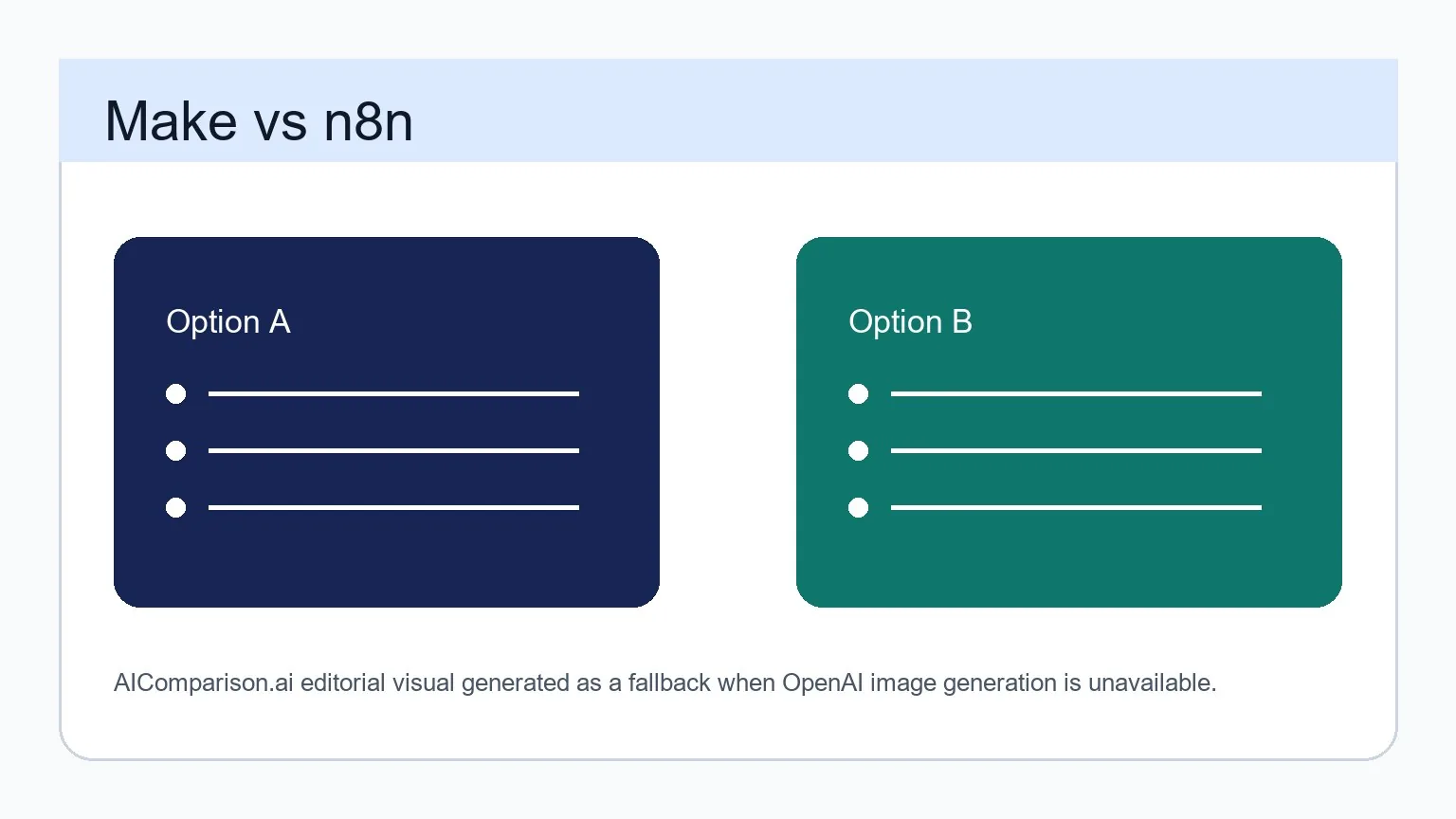 Make vs n8n

Option A

Option B

AIComparison.ai editorial visual generated as a fallback when OpenAI image generation is unavailable.